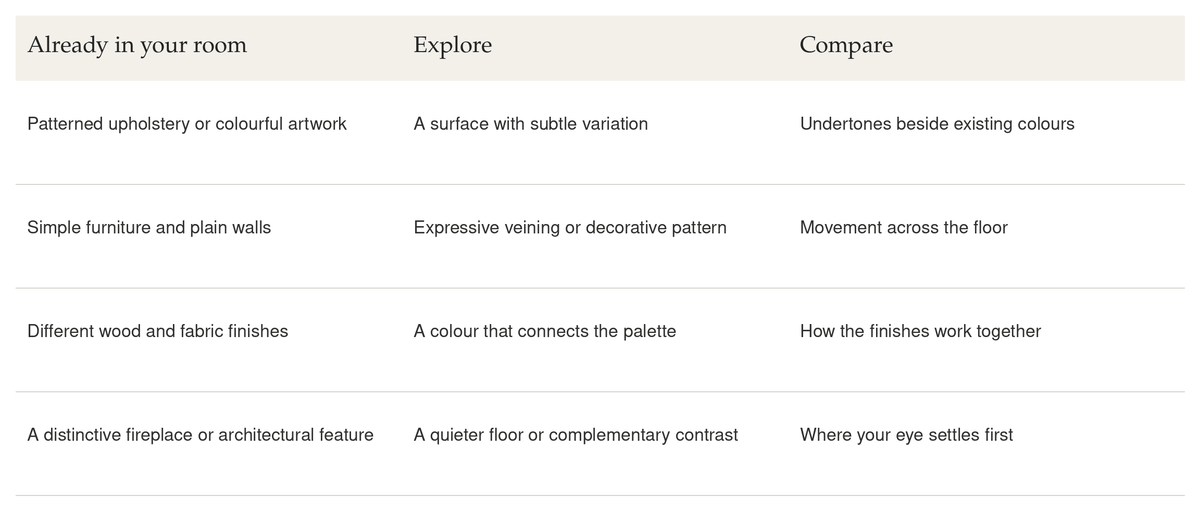 | Already in your room | Explore | Compare |
|---|---|---|
| Patterned upholstery or colourful artwork | A surface with subtle variation | Undertones beside existing colours |
| Simple furniture and plain walls | Expressive veining or decorative pattern | Movement across the floor |
| Different wood and fabric finishes | A colour that connects the palette | How the finishes work together |
| A distinctive fireplace or architectural feature | A quieter floor or complementary contrast | Where your eye settles first |